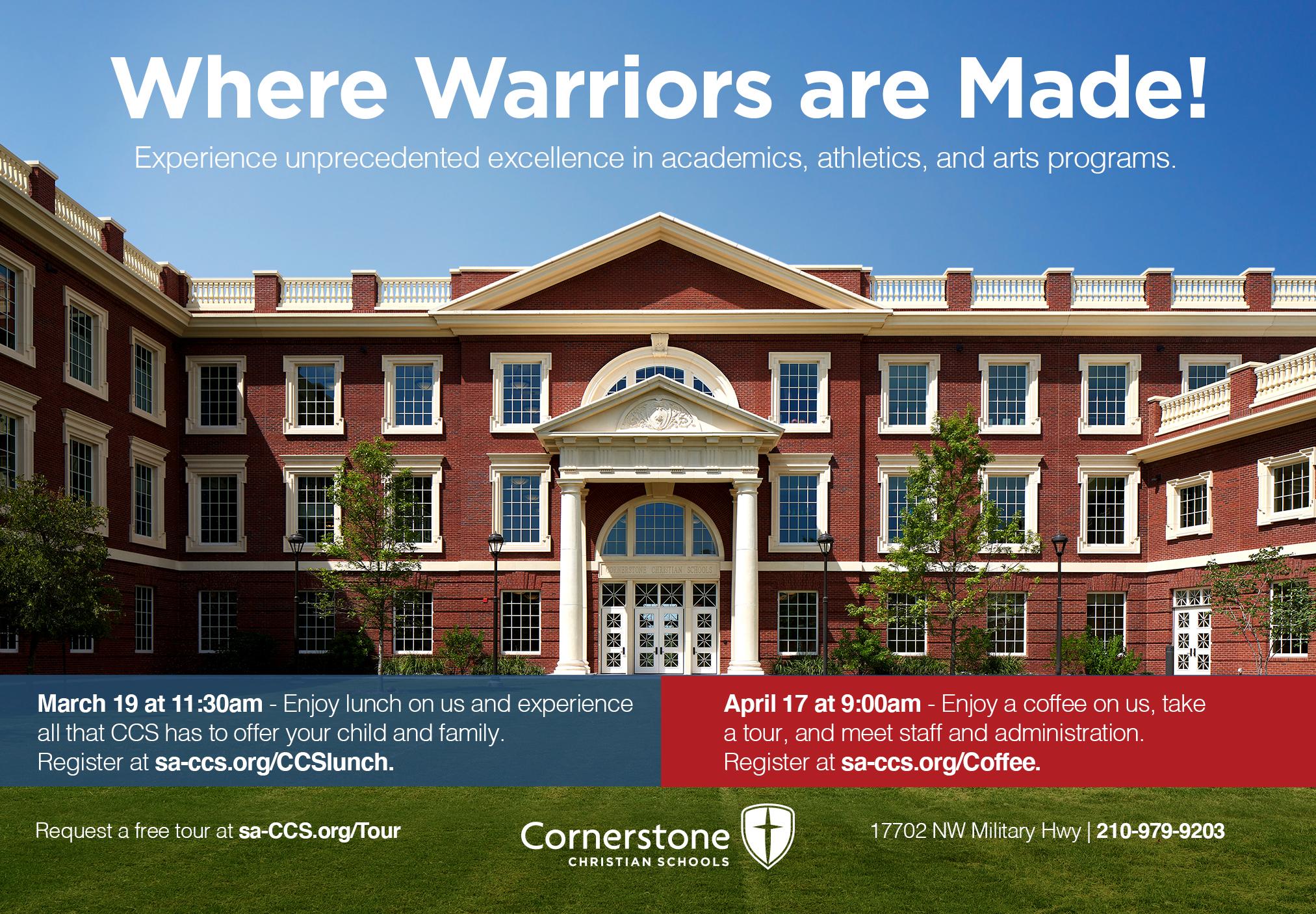 Where Warriors are Made!

Experience unprecedented excellence in academics, athletics, and arts programs.

CORNERSTONE CHRISTIAN SCHOOLS

March 19 at 11:30am - Enjoy lunch on us and experience all that CCS has to offer your child and family. Register at sa-ccs.org/CCSlunch.

April 17 at 9:00am - Enjoy a coffee on us, take a tour, and meet staff and administration. Register at sa-ccs.org/Coffee.

Request a free tour at sa-CCS.org/Tour

Cornerstone
CHRISTIAN SCHOOLS

17702 NW Military Hwy | 210-979-9203